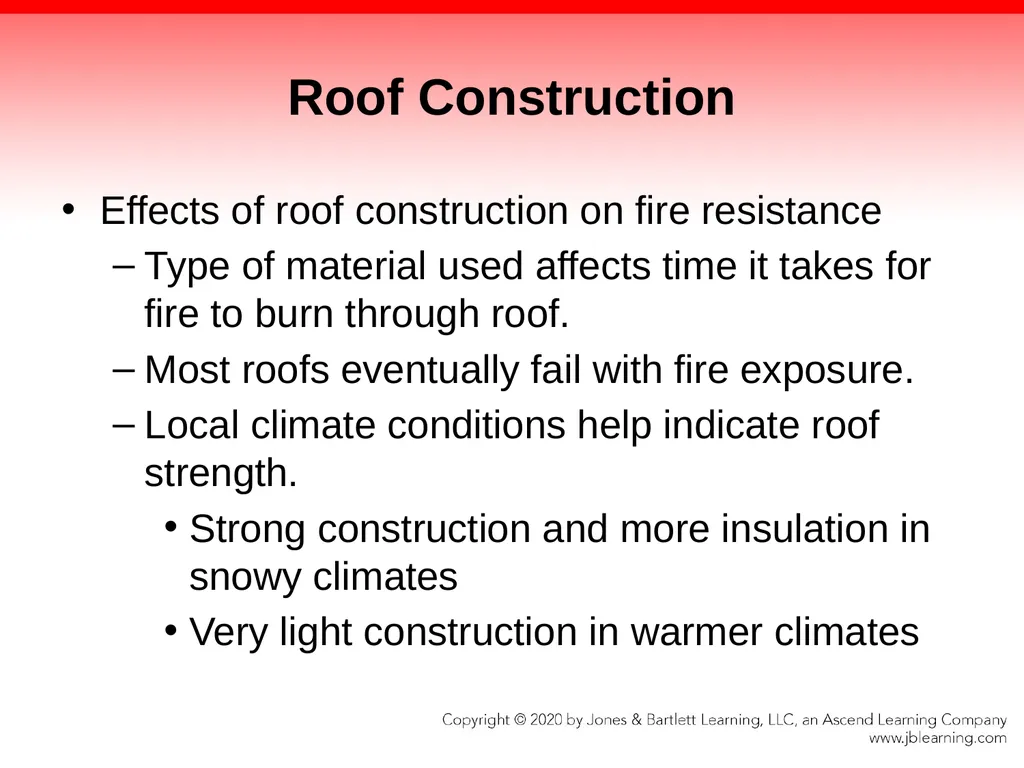 Roof Construction

• Effects of roof construction on fire resistance
– Type of material used affects time it takes for fire to burn through roof.
– Most roofs eventually fail with fire exposure.
– Local climate conditions help indicate roof strength.
• Strong construction and more insulation in snowy climates
• Very light construction in warmer climates

Copyright © 2020 by Jones & Bartlett Learning, LLC, an Ascend Learning Company
www.jblearning.com